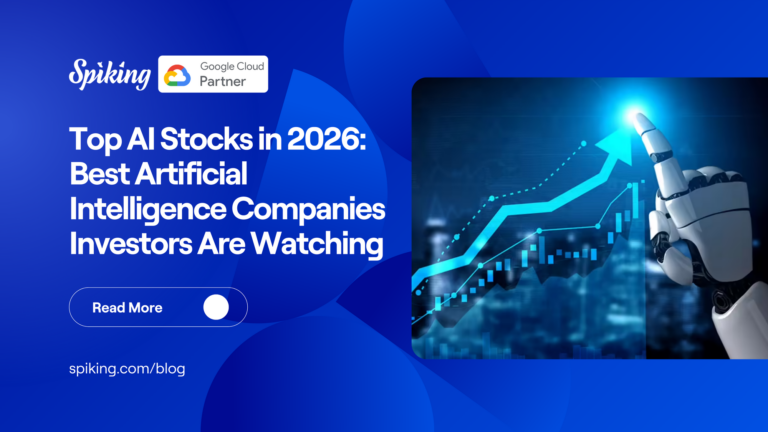 Spiking
Google Cloud Partner

Top AI Stocks in 2026: Best Artificial Intelligence Companies Investors Are Watching

Read More

spiking.com/blog